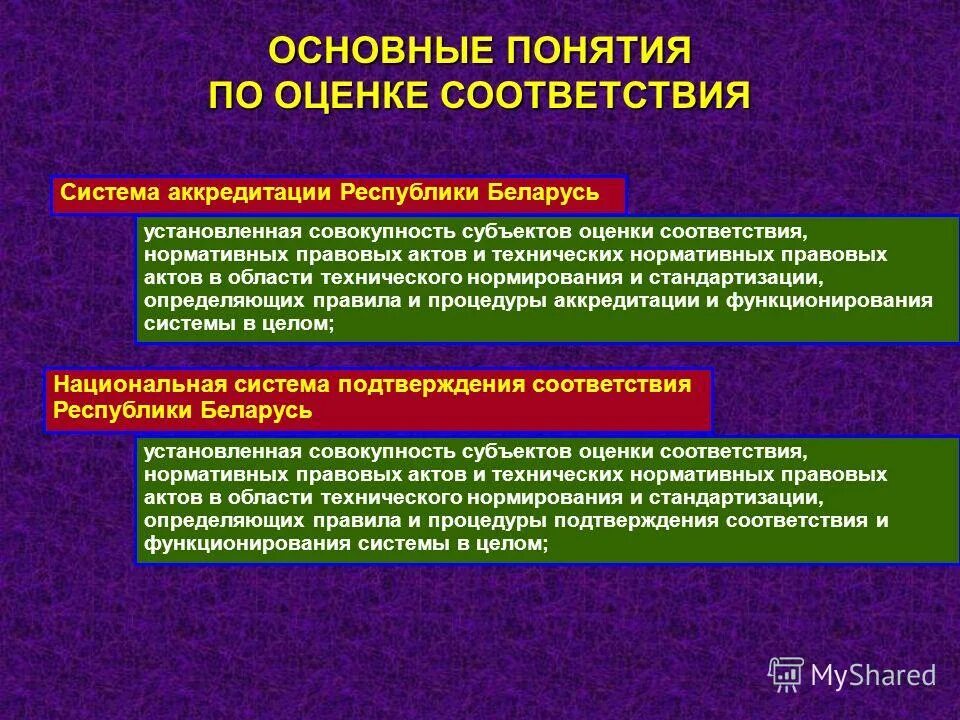 ОСНОВНЫЕ ПОНЯТИЯ ПО ОЦЕНКЕ СООТВЕТСТВИЯ

Система аккредитации Республики Беларусь

установленная совокупность субъектов оценки соответствия, нормативных правовых актов и технических нормативных правовых актов в области технического нормирования и стандартизации, определяющих правила и процедуры аккредитации и функционирования системы в целом;

Национальная система подтверждения соответствия Республики Беларусь

установленная совокупность субъектов оценки соответствия, нормативных правовых актов и технических нормативных правовых актов в области технического нормирования и стандартизации, определяющих правила и процедуры подтверждения соответствия и функционирования системы в целом;

MyShared